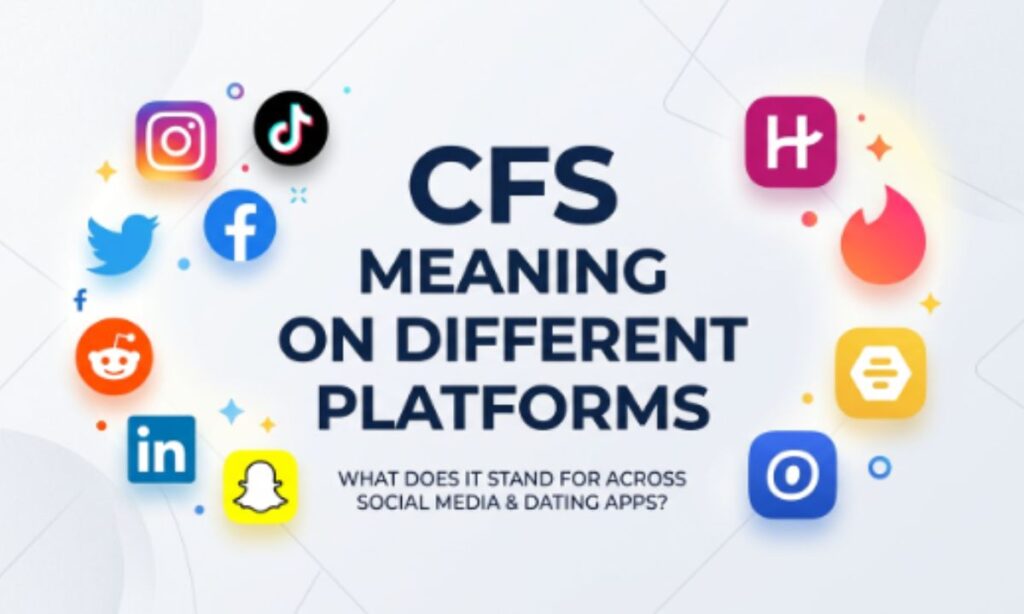 CFS
MEANING
ON DIFFERENT
PLATFORMS

WHAT DOES IT STAND FOR ACROSS SOCIAL MEDIA & DATING APPS?